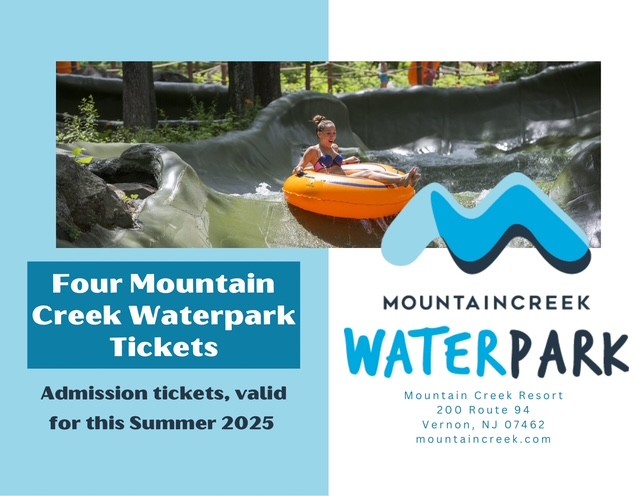 Four Mountain Creek Waterpark Tickets

Admission tickets, valid for this Summer 2025

MOUNTAINCREEK
WATERPARK

Mountain Creek Resort
200 Route 94
Vernon, NJ 07462
mountaincreek.com